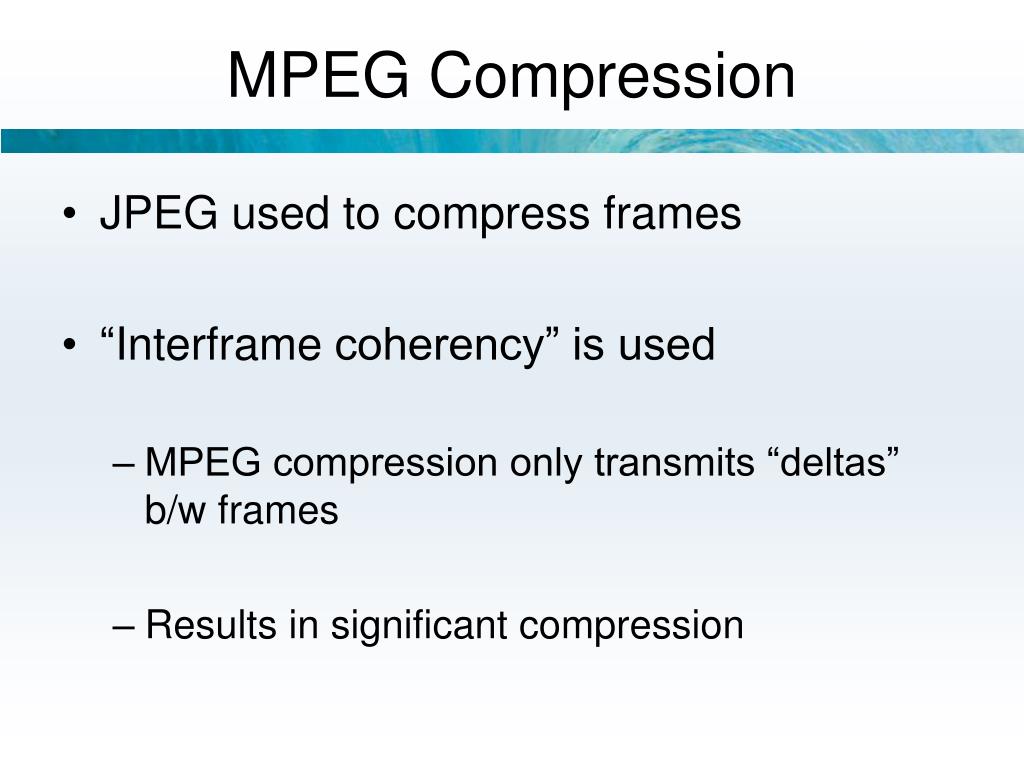 MPEG Compression

• JPEG used to compress frames

• “Interframe coherency” is used

– MPEG compression only transmits “deltas” b/w frames

– Results in significant compression